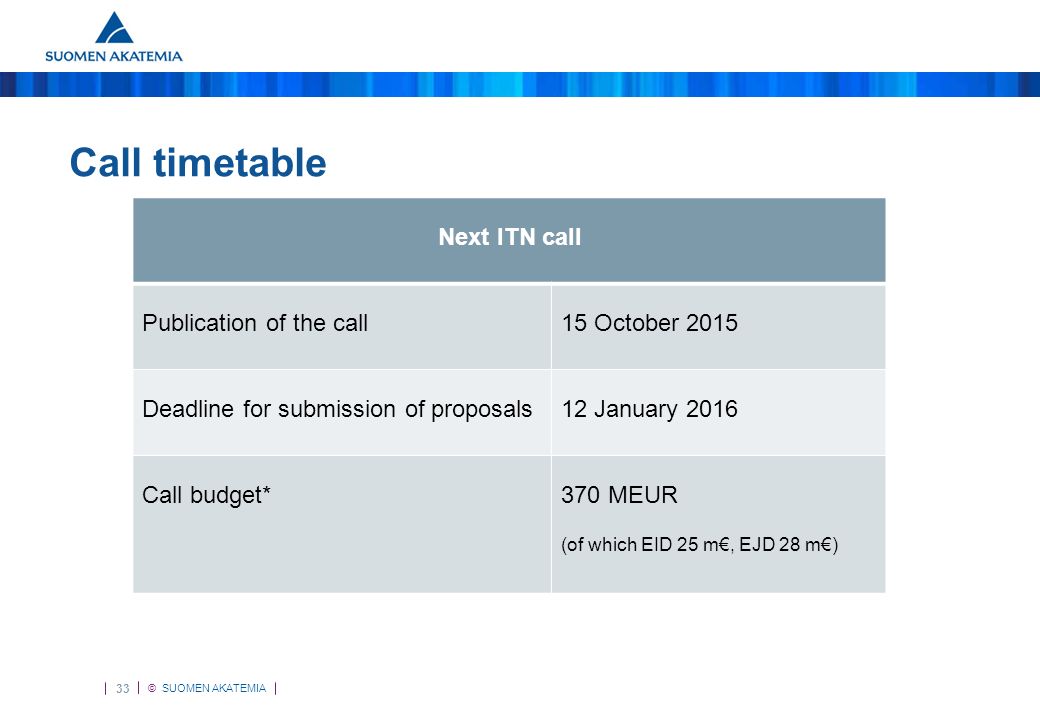 SUOMEN AKATEMIA

Call timetable

| Next ITN call | |
|---|---|
| Publication of the call | 15 October 2015 |
| Deadline for submission of proposals | 12 January 2016 |
| Call budget* | 370 MEUR (of which EID 25 m€, EJD 28 m€) |

33 © SUOMEN AKATEMIA